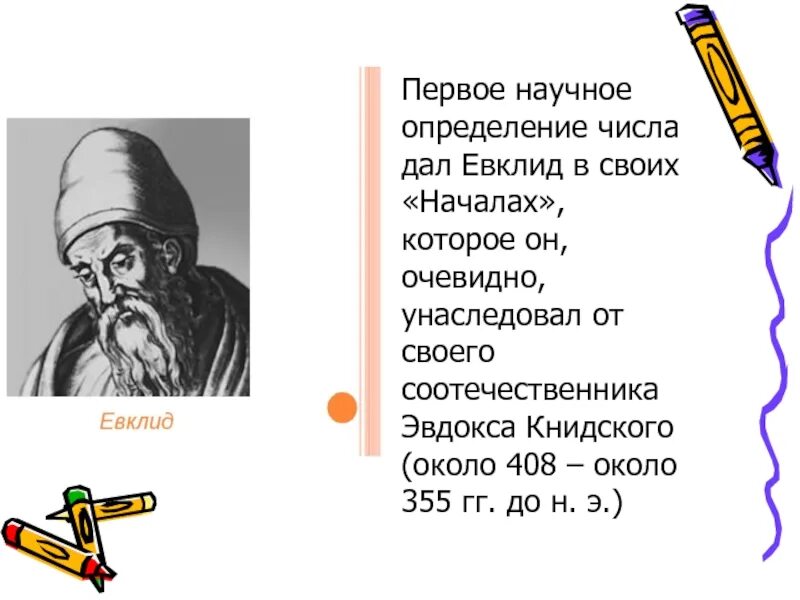 Евклид

Первое научное определение числа дал Евклид в своих «Началах», которое он, очевидно, унаследовал от своего соотечественника Эвдокса Книдского (около 408 – около 355 гг. до н. э.)